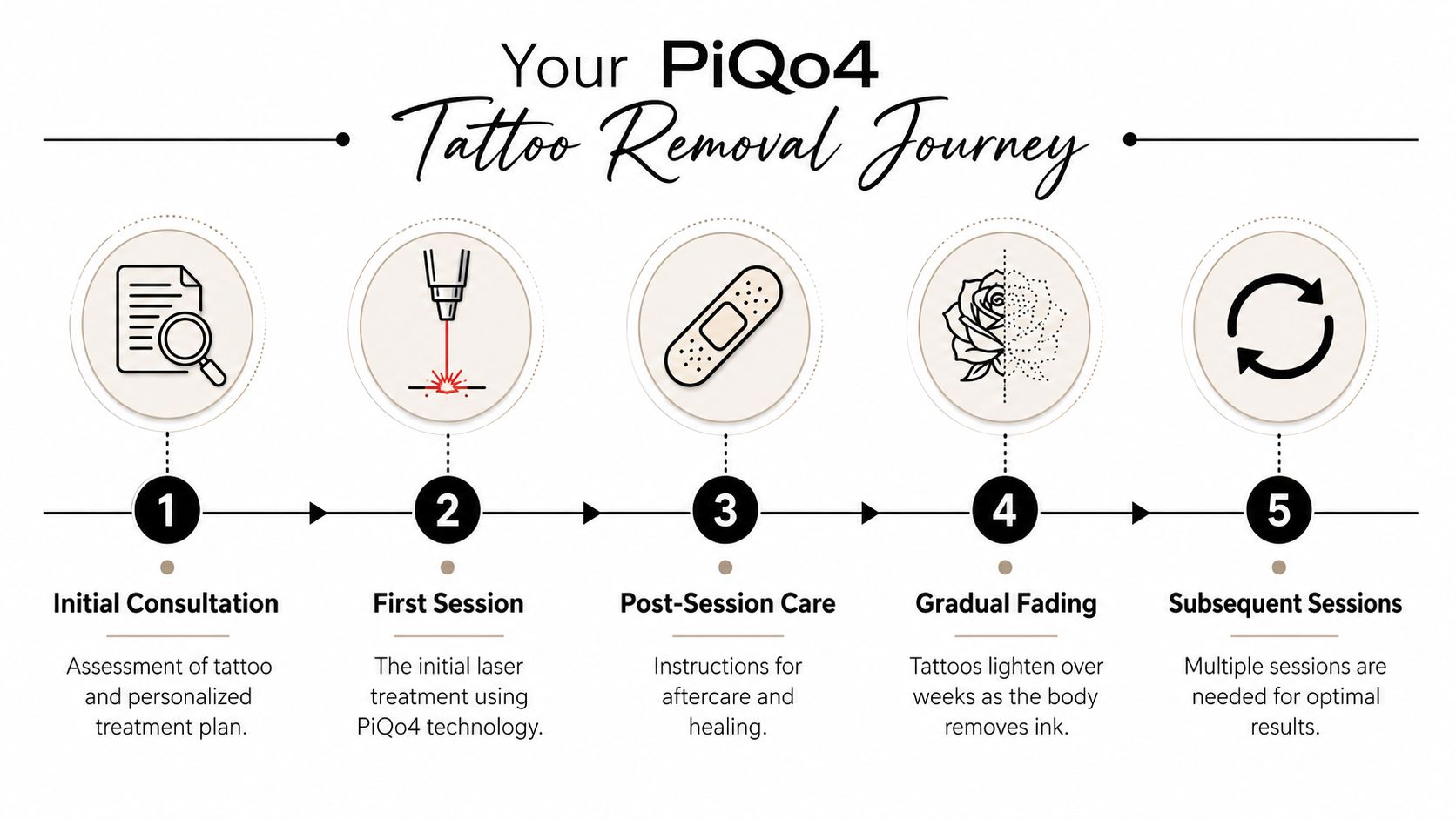 Your PiQo4
Tattoo Removal Journey

1

Initial Consultation

Assessment of tattoo and personalized treatment plan.

2

First Session

The initial laser treatment using PiQo4 technology.

3

Post-Session Care

Instructions for aftercare and healing.

4

Gradual Fading

Tattoos lighten over weeks as the body removes ink.

5

Subsequent Sessions

Multiple sessions are needed for optimal results.